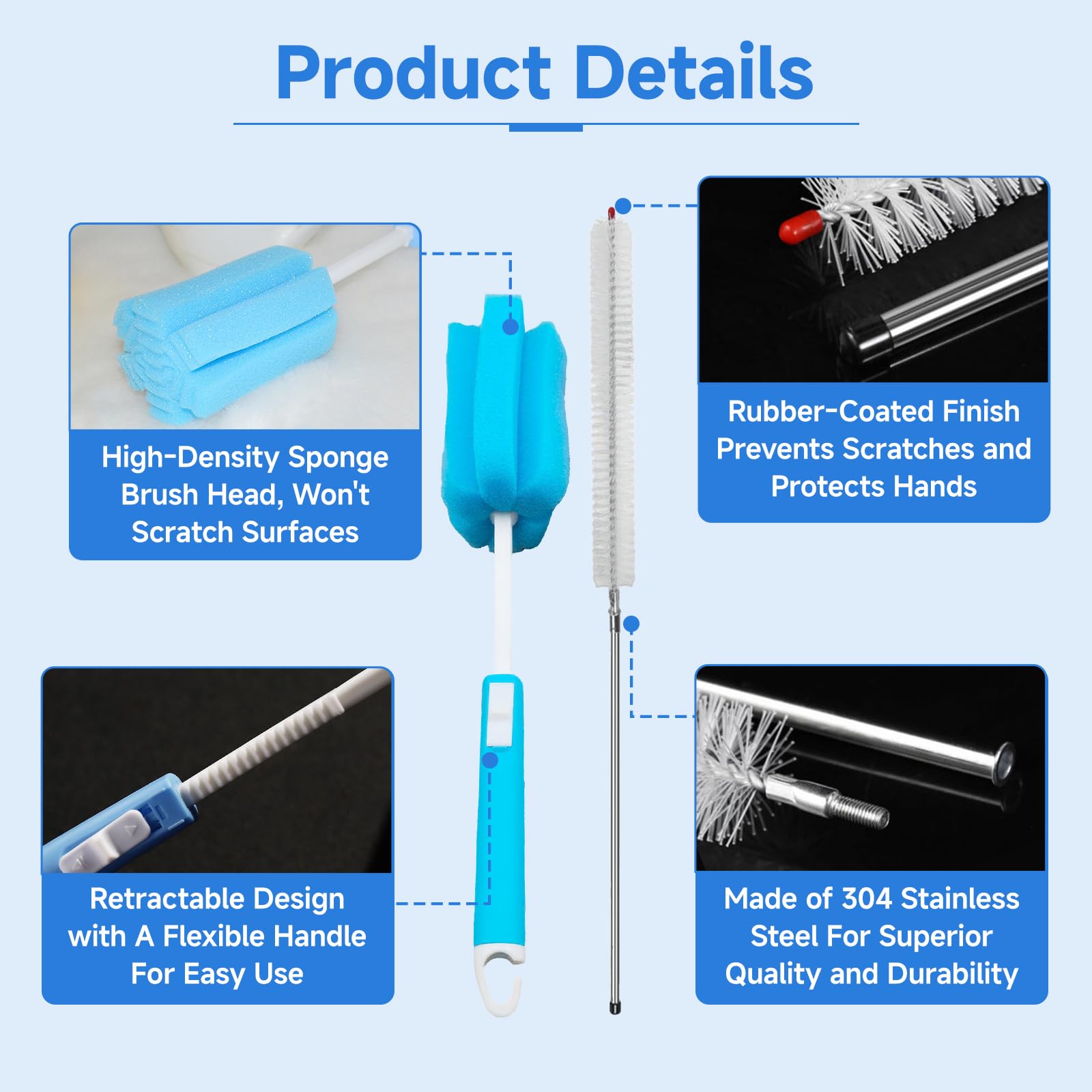 Product Details

High-Density Sponge Brush Head, Won't Scratch Surfaces

Rubber-Coated Finish Prevents Scratches and Protects Hands

Retractable Design with A Flexible Handle For Easy Use

Made of 304 Stainless Steel For Superior Quality and Durability